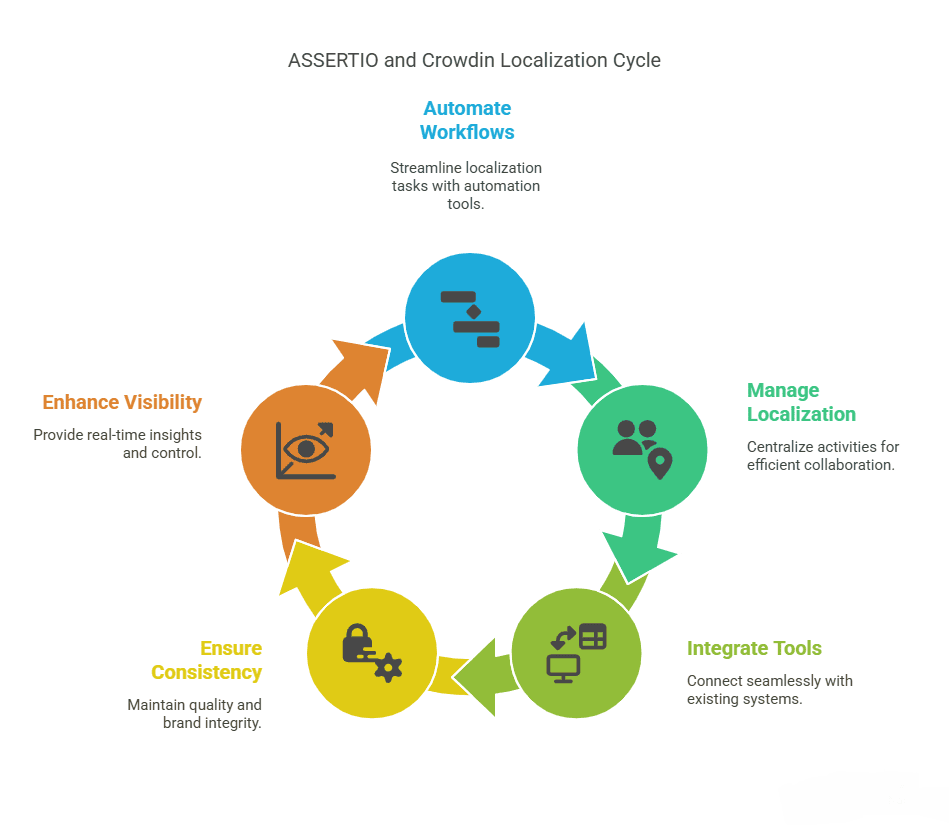 ASSERTIO and Crowdin Localization Cycle

Automate Workflows

Streamline localization tasks with automation tools.

Manage Localization

Centralize activities for efficient collaboration.

Integrate Tools

Connect seamlessly with existing systems.

Ensure Consistency

Maintain quality and brand integrity.

Enhance Visibility

Provide real-time insights and control.